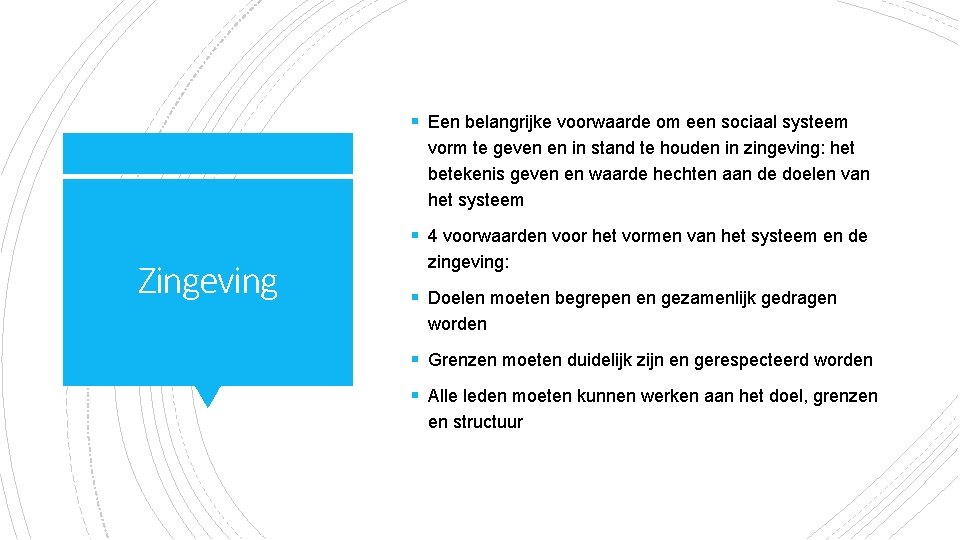 Zingeving

▪ Een belangrijke voorwaarde om een sociaal systeem vorm te geven en in stand te houden in zingeving: het betekenis geven en waarde hechten aan de doelen van het systeem

▪ 4 voorwaarden voor het vormen van het systeem en de zingeving:

▪ Doelen moeten begrepen en gezamenlijk gedragen worden

▪ Grenzen moeten duidelijk zijn en gerespecteerd worden

▪ Alle leden moeten kunnen werken aan het doel, grenzen en structuur